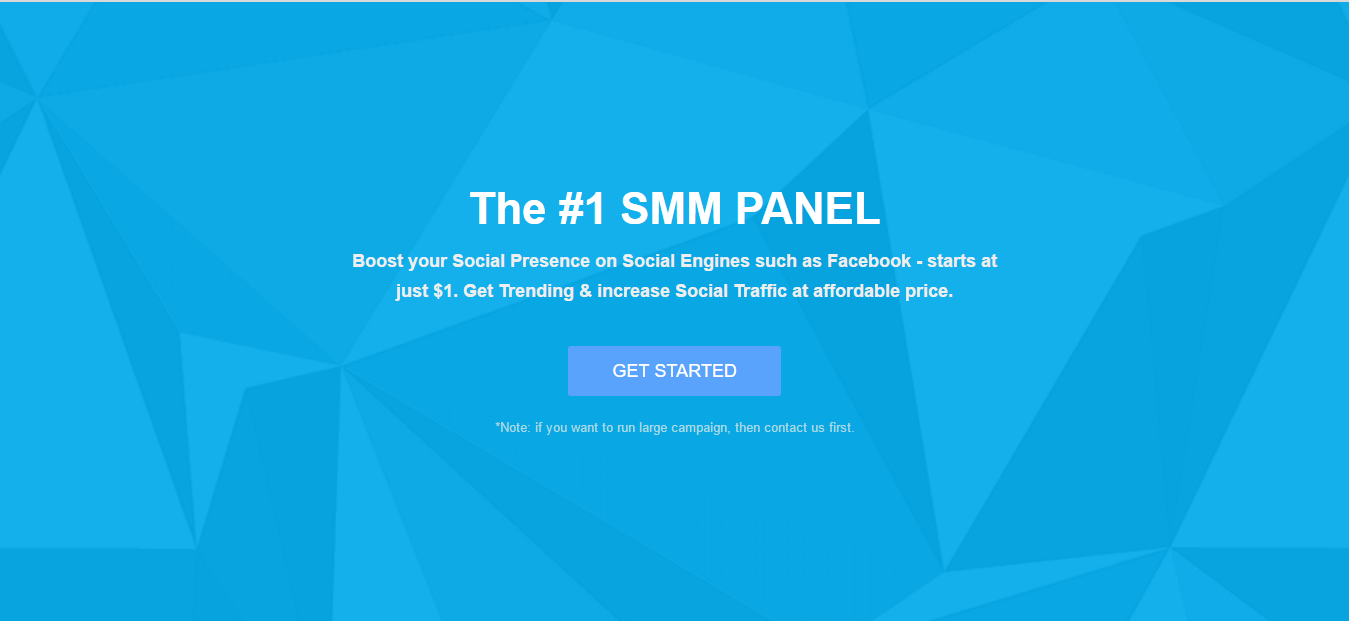 The #1 SMM PANEL

Boost your Social Presence on Social Engines such as Facebook - starts at just $1. Get Trending & increase Social Traffic at affordable price.

GET STARTED

*Note: if you want to run large campaign, then contact us first.